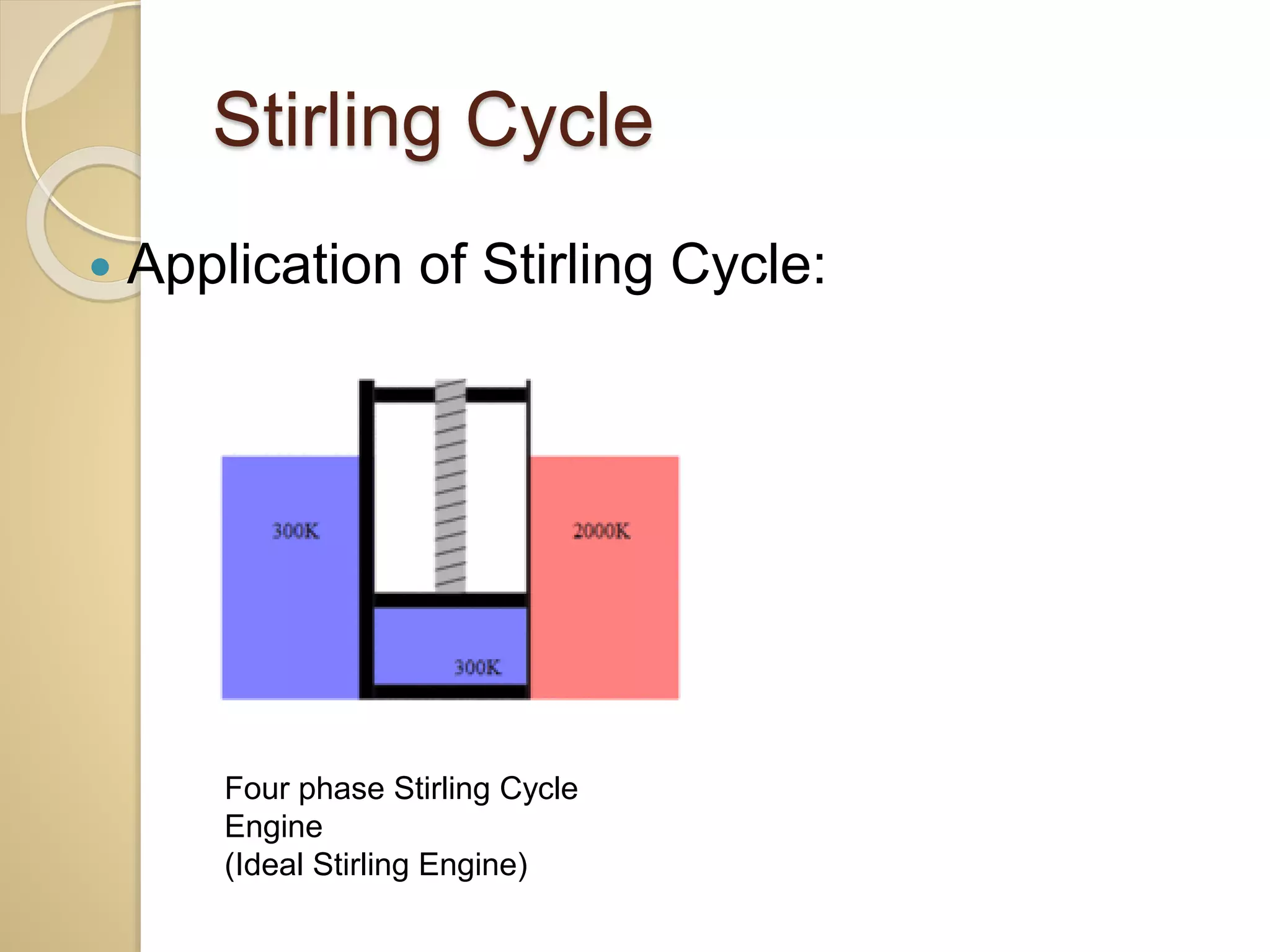 Stirling Cycle

Application of Stirling Cycle:

300K

2000K

300K

Four phase Stirling Cycle Engine
(Ideal Stirling Engine)